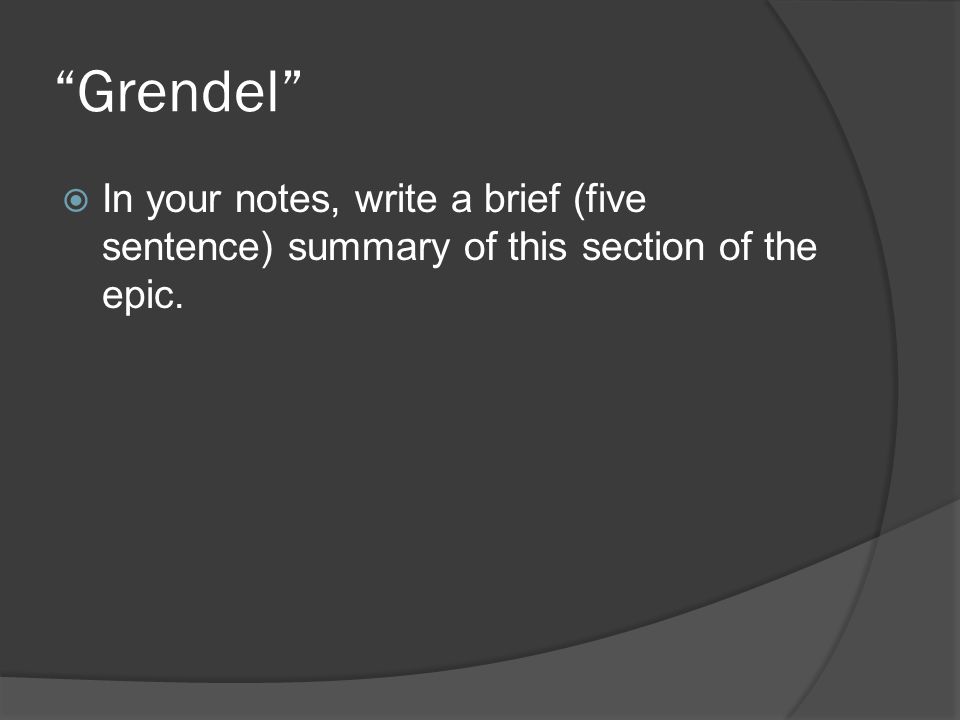 “Grendel”

In your notes, write a brief (five sentence) summary of this section of the epic.